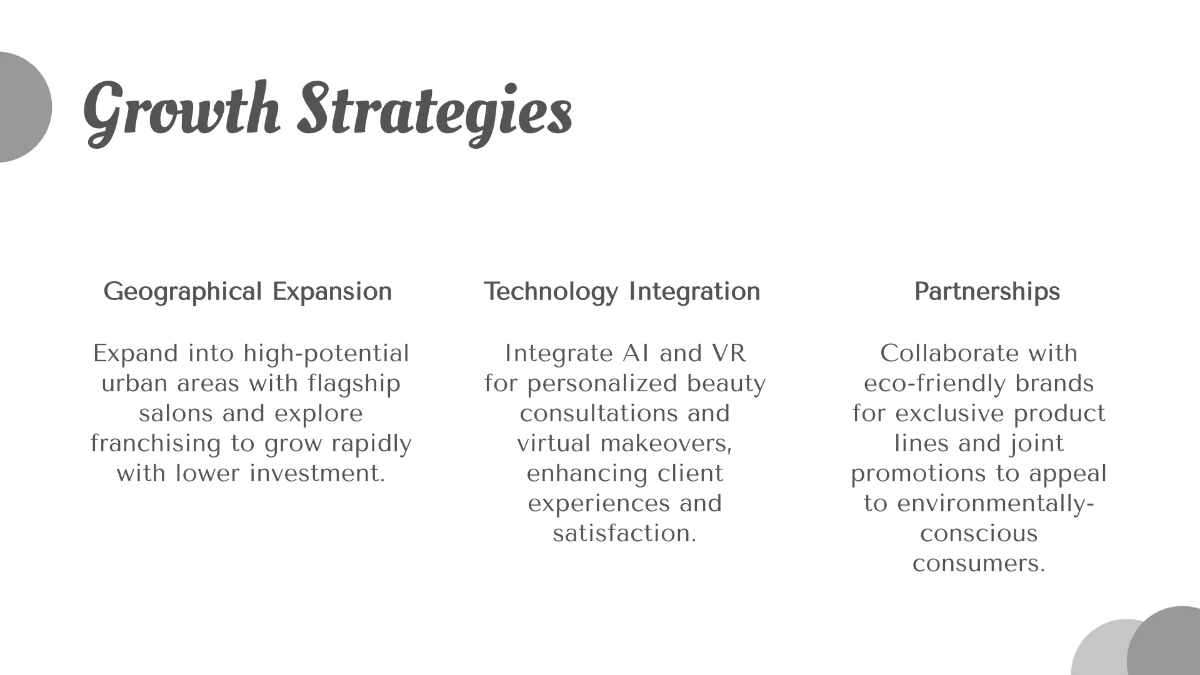 Growth Strategies

Geographical Expansion

Expand into high-potential urban areas with flagship salons and explore franchising to grow rapidly with lower investment.

Technology Integration

Integrate AI and VR for personalized beauty consultations and virtual makeovers, enhancing client experiences and satisfaction.

Partnerships

Collaborate with eco-friendly brands for exclusive product lines and joint promotions to appeal to environmentally-conscious consumers.